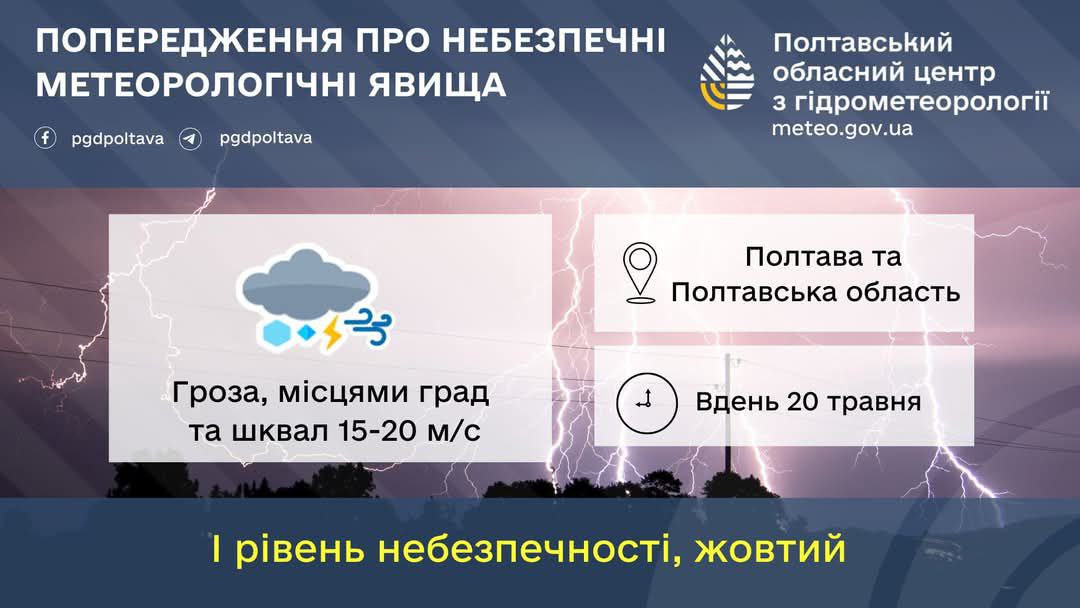 ПОПЕРЕДЖЕННЯ ПРО НЕБЕЗПЕЧНІ МЕТЕОРОЛОГІЧНІ ЯВИЩА

pgdpoltava pgdpoltava

Полтавський обласний центр з гідрометеорології
meteo.gov.ua

Гроза, місцями град та шквал 15-20 м/с

Полтава та Полтавська область

Вдень 20 травня

І рівень небезпечності, жовтий